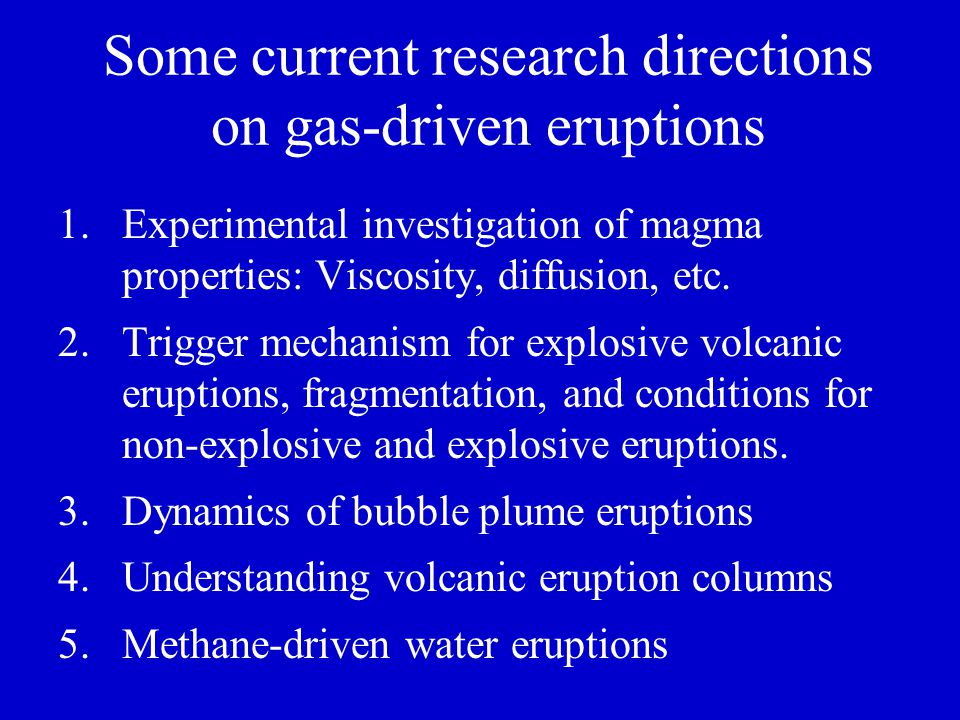 Some current research directions on gas-driven eruptions

1. Experimental investigation of magma properties: Viscosity, diffusion, etc.
2. Trigger mechanism for explosive volcanic eruptions, fragmentation, and conditions for non-explosive and explosive eruptions.
3. Dynamics of bubble plume eruptions
4. Understanding volcanic eruption columns
5. Methane-driven water eruptions